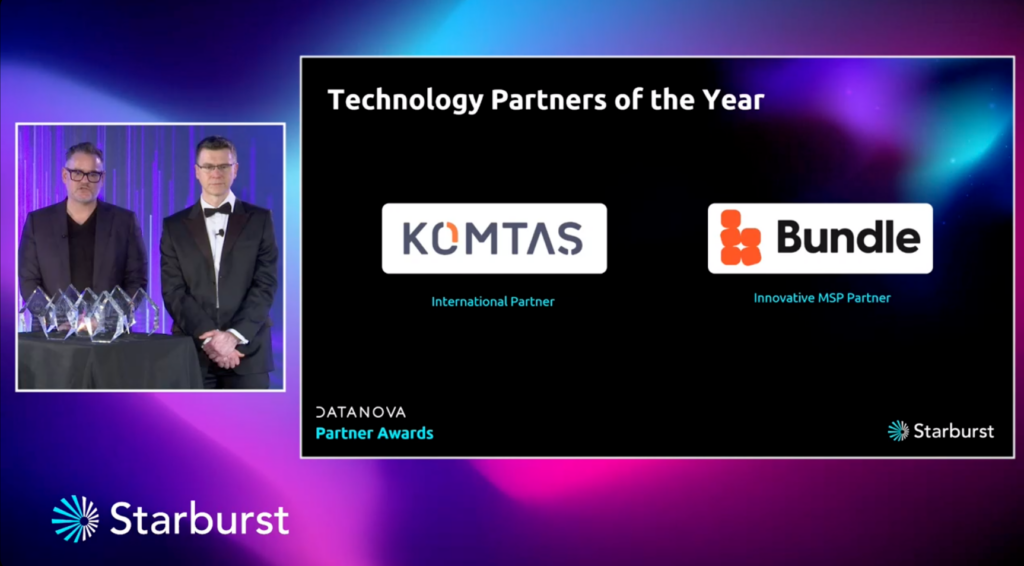 Technology Partners of the Year

KOMTAS

International Partner

Bundle

Innovative MSP Partner

DATANOVA
Partner Awards

Starburst

Starburst